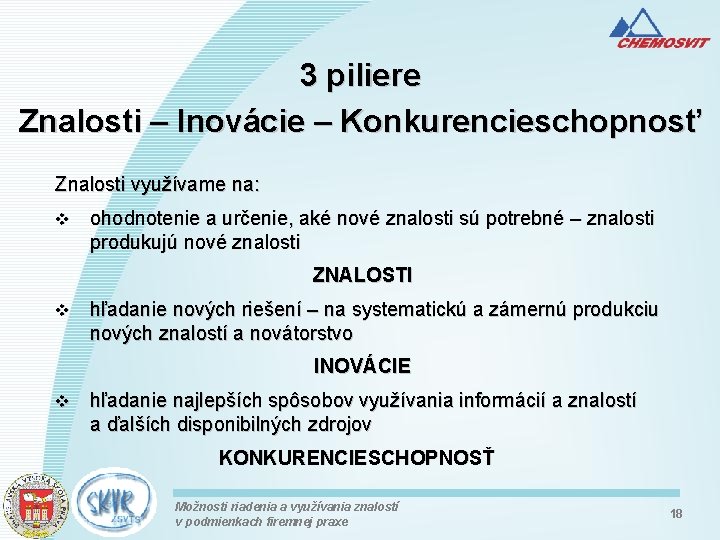 CHEMOSVIT

3 piliere
Znalosti – Inovácie – Konkurencieschopnosť

Znalosti využívame na:

❖ ohodnotenie a určenie, aké nové znalosti sú potrebné – znalosti produkujú nové znalosti

ZNALOSTI

❖ hľadanie nových riešení – na systematickú a zámernú produkciu nových znalostí a novátorstvo

INOVÁCIE

❖ hľadanie najlepších spôsobov využívania informácií a znalostí a ďalších disponibilných zdrojov

KONKURENCIESCHOPNOSŤ

SKVR ZSVTS

Možnosti riadenia a využívania znalostí v podmienkach firemnej praxe

18